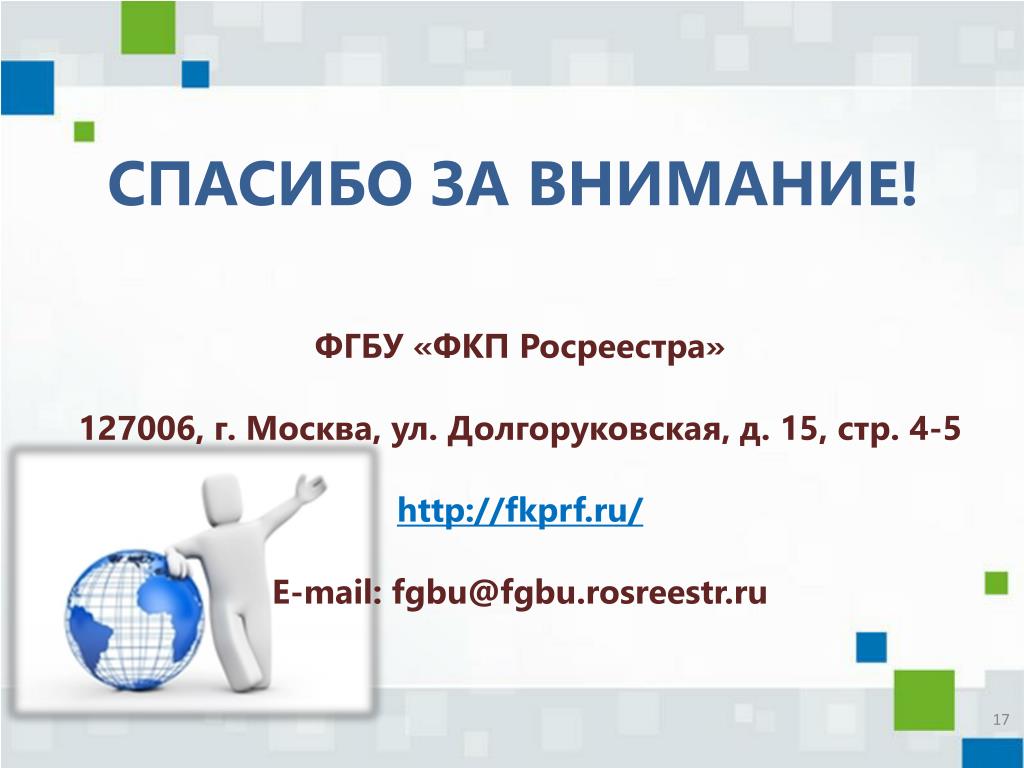 СПАСИБО ЗА ВНИМАНИЕ!

ФГБУ «ФКП Росреестра»

127006, г. Москва, ул. Долгоруковская, д. 15, стр. 4-5

http://fkprf.ru/

E-mail: fgbu@fgbu.rosreestr.ru

17